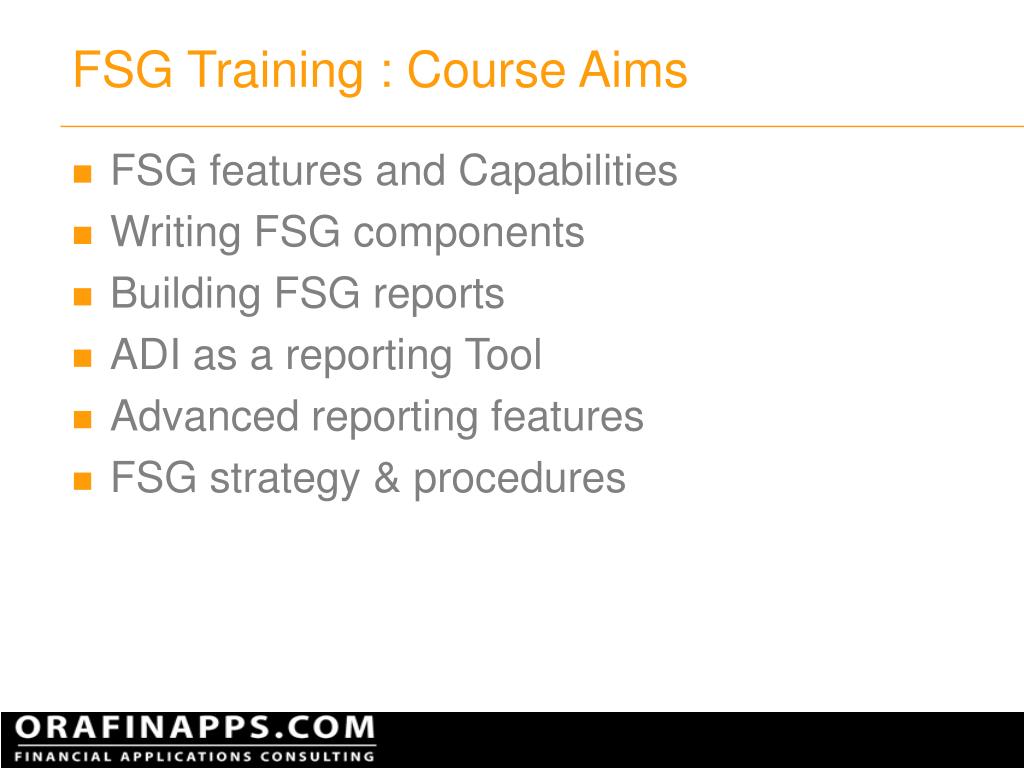 FSG Training : Course Aims

- FSG features and Capabilities
- Writing FSG components
- Building FSG reports
- ADI as a reporting Tool
- Advanced reporting features
- FSG strategy & procedures

ORAFINAPPS.COM
FINANCIAL APPLICATIONS CONSULTING